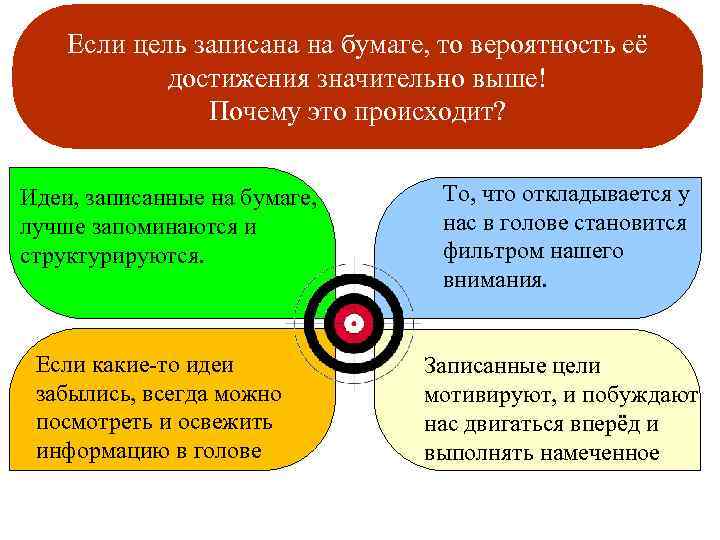 Если цель записана на бумаге, то вероятность её достижения значительно выше!
Почему это происходит?

Идеи, записанные на бумаге, лучше запоминаются и структурируются.

То, что откладывается у нас в голове становится фильтром нашего внимания.

Если какие-то идеи забылись, всегда можно посмотреть и освежить информацию в голове

Записанные цели мотивируют, и побуждают нас двигаться вперёд и выполнять намеченное